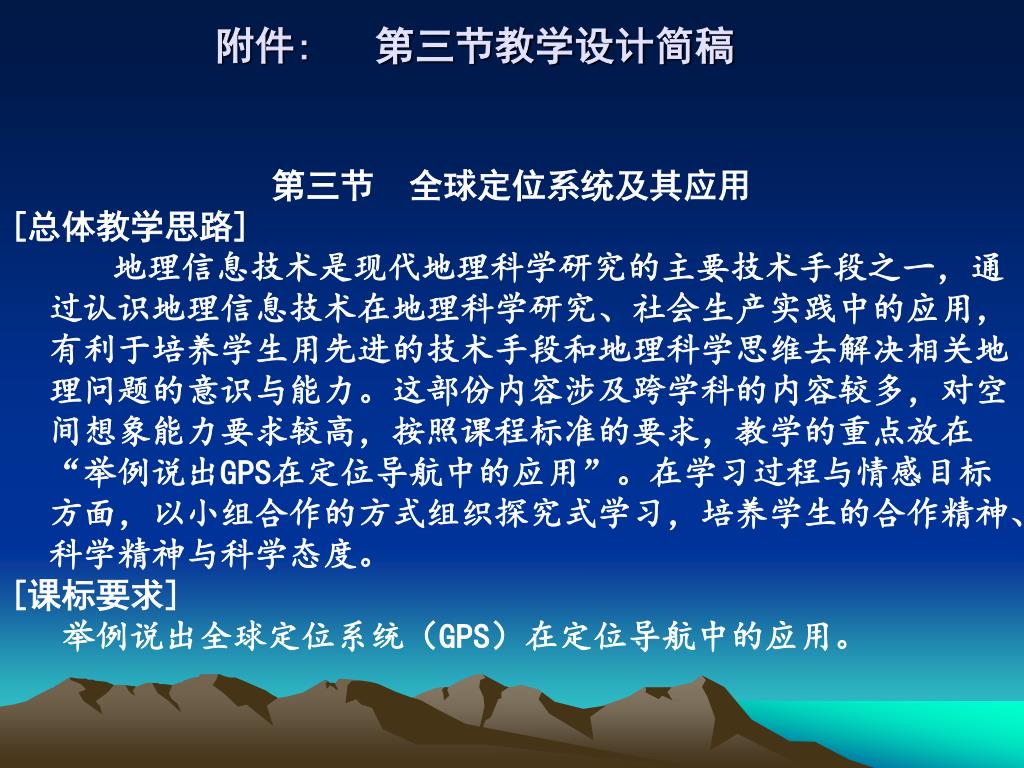 附件：　第三节教学设计简稿

第三节　全球定位系统及其应用

[总体教学思路]

地理信息技术是现代地理科学研究的主要技术手段之一，通过认识地理信息技术在地理科学研究、社会生产实践中的应用，有利于培养学生用先进的技术手段和地理科学思维去解决相关地理问题的意识与能力。这部份内容涉及跨学科的内容较多，对空间想象能力要求较高，按照课程标准的要求，教学的重点放在“举例说出GPS在定位导航中的应用”。在学习过程与情感目标方面，以小组合作的方式组织探究式学习，培养学生的合作精神、科学精神与科学态度。

[课标要求]

举例说出全球定位系统（GPS）在定位导航中的应用。